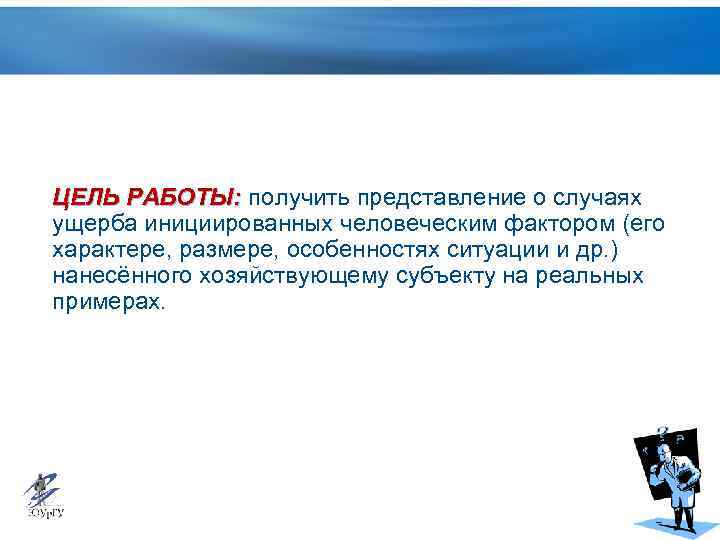 ЦЕЛЬ РАБОТЫ: получить представление о случаях ущерба инициированных человеческим фактором (его характере, размере, особенностях ситуации и др.) нанесённого хозяйствующему субъекту на реальных примерах.

ЮУрГУ